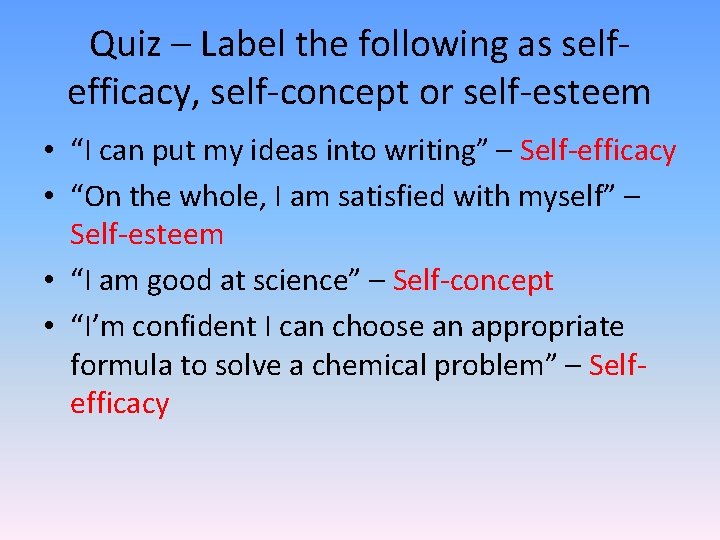 Quiz – Label the following as self-efficacy, self-concept or self-esteem

• “I can put my ideas into writing” – Self-efficacy
• “On the whole, I am satisfied with myself” – Self-esteem
• “I am good at science” – Self-concept
• “I’m confident I can choose an appropriate formula to solve a chemical problem” – Self-efficacy